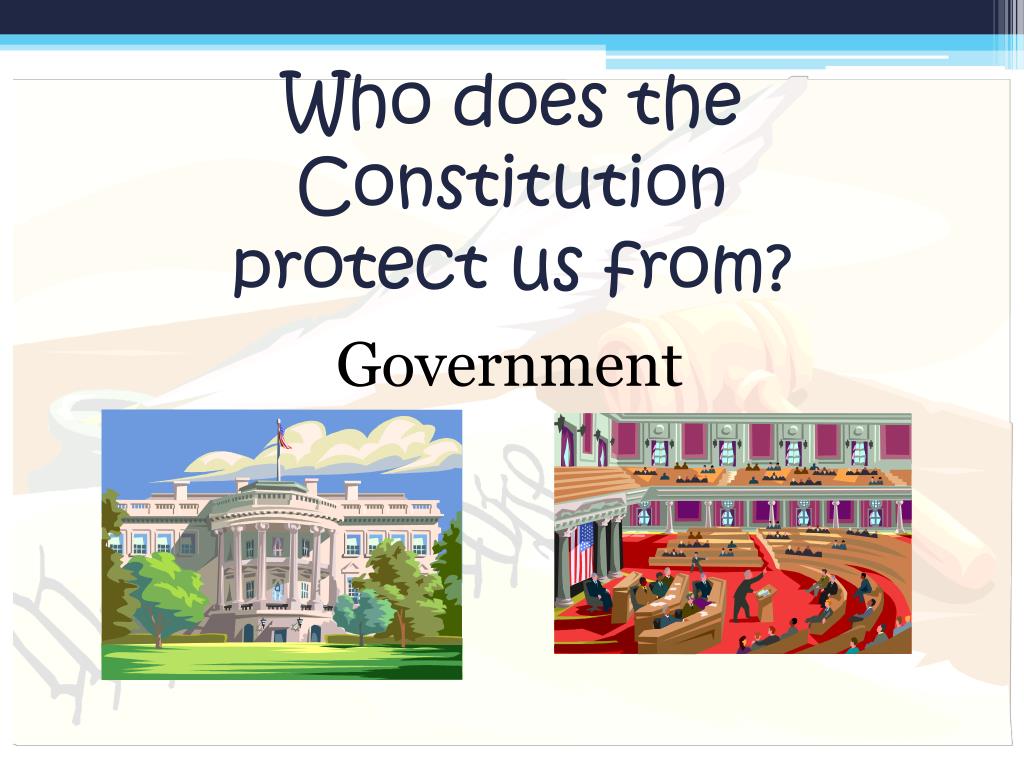 Who does the Constitution protect us from?

Government